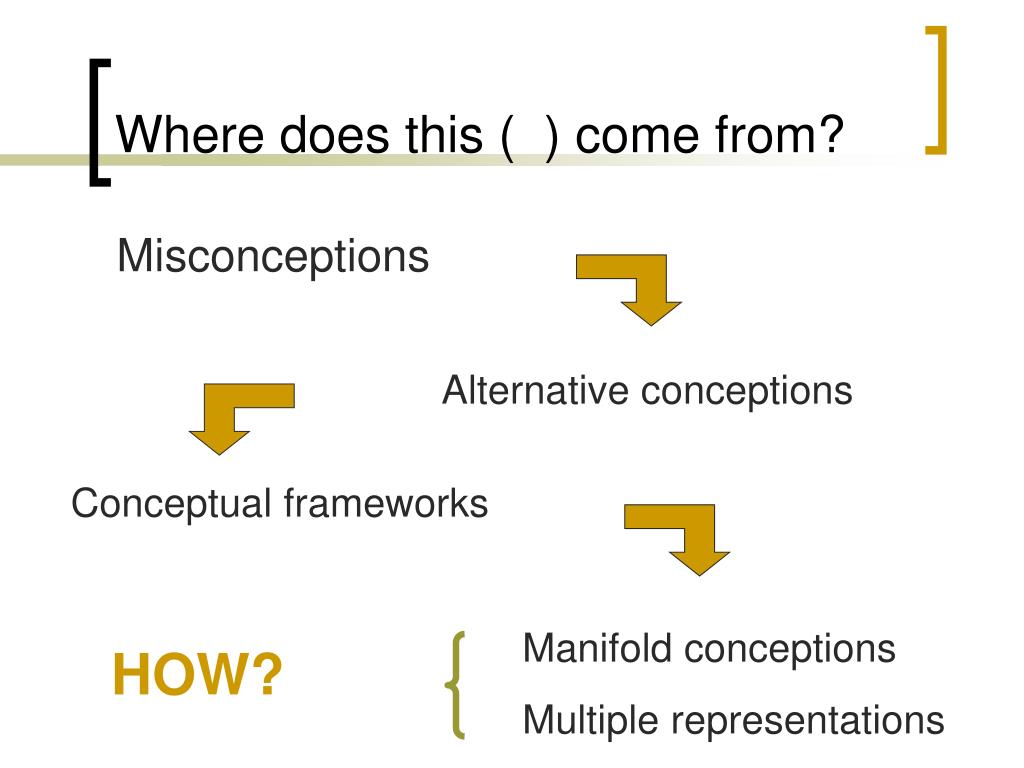 Where does this ( ) come from?

Misconceptions

Alternative conceptions

Conceptual frameworks

HOW?

Manifold conceptions

Multiple representations